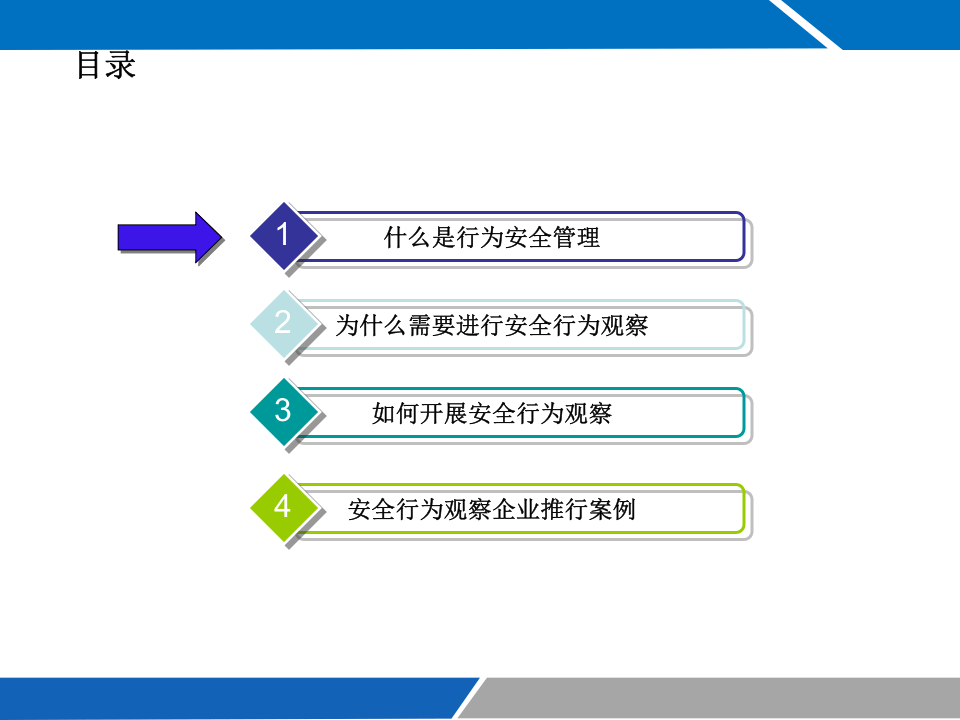 目录

1 什么是行为安全管理

2 为什么需要进行安全行为观察

3 如何开展安全行为观察

4 安全行为观察企业推行案例